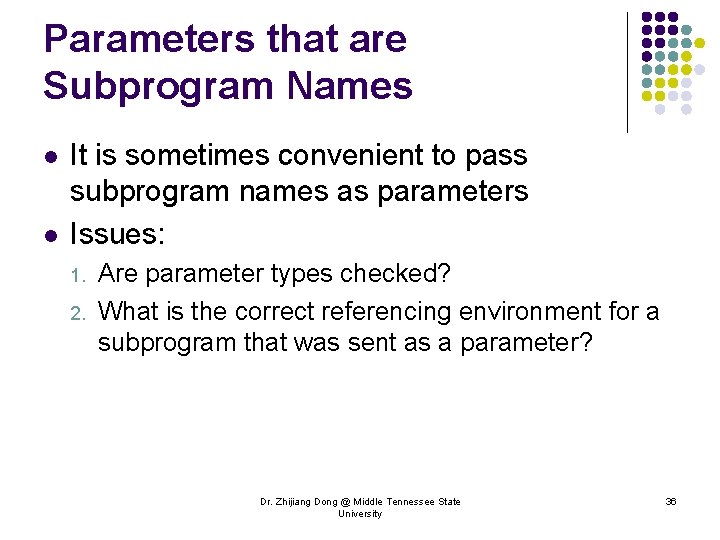 Parameters that are Subprogram Names

- It is sometimes convenient to pass subprogram names as parameters
- Issues:
1. Are parameter types checked?
2. What is the correct referencing environment for a subprogram that was sent as a parameter?

Dr. Zhijiang Dong @ Middle Tennessee State University

36